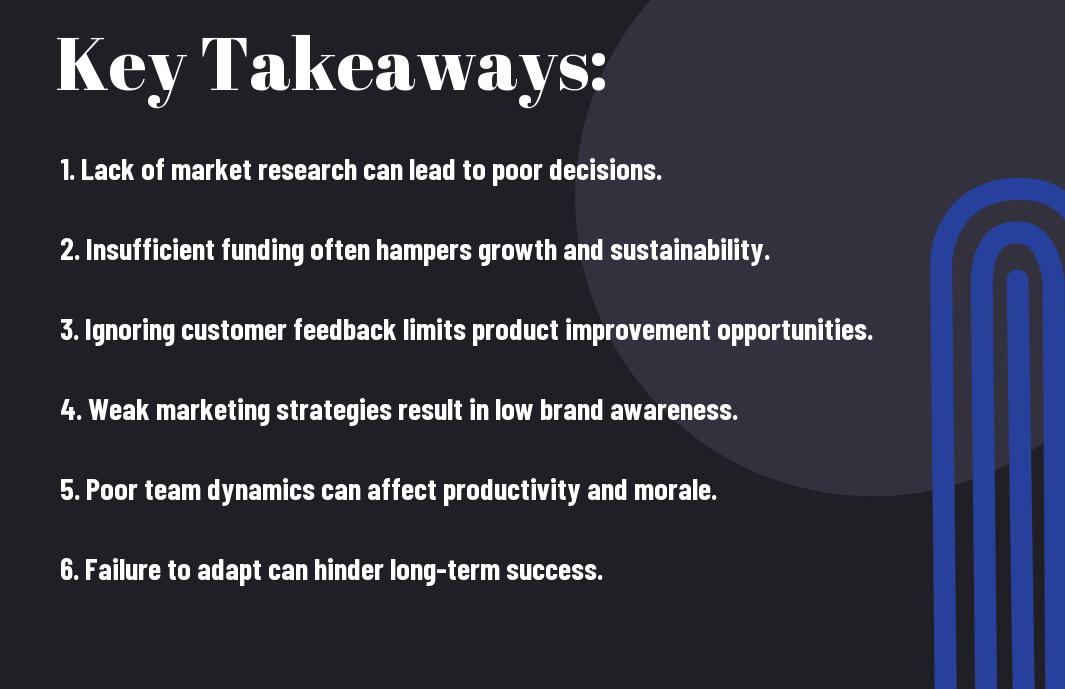 Key Takeaways:

1. Lack of market research can lead to poor decisions.

2. Insufficient funding often hampers growth and sustainability.

3. Ignoring customer feedback limits product improvement opportunities.

4. Weak marketing strategies result in low brand awareness.

5. Poor team dynamics can affect productivity and morale.

6. Failure to adapt can hinder long-term success.